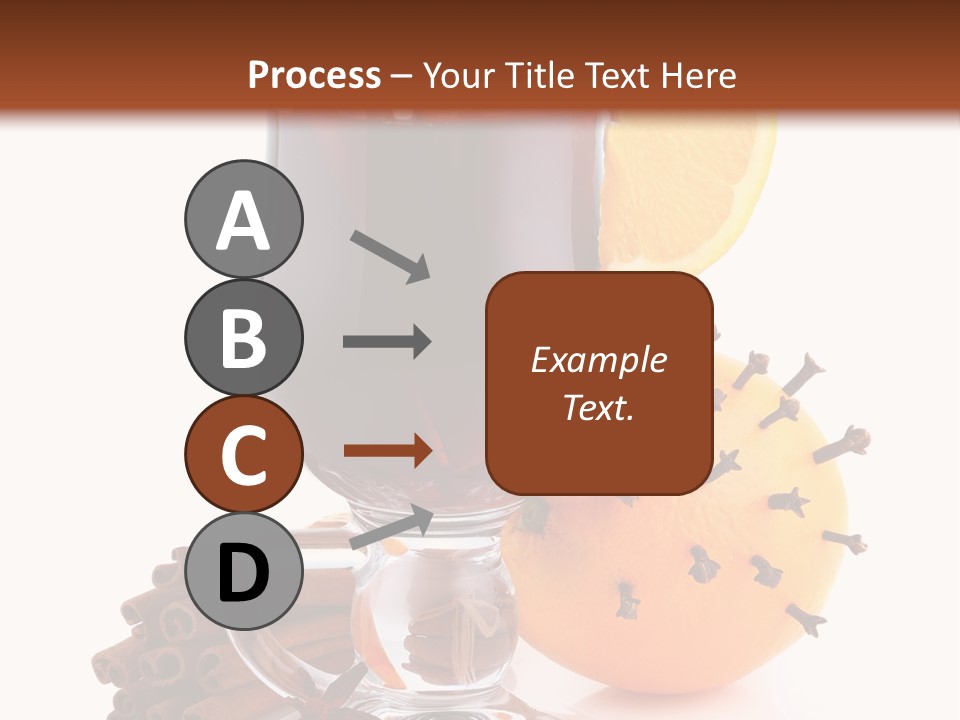 Process – Your Title Text Here

A

B

C

D

Example Text.